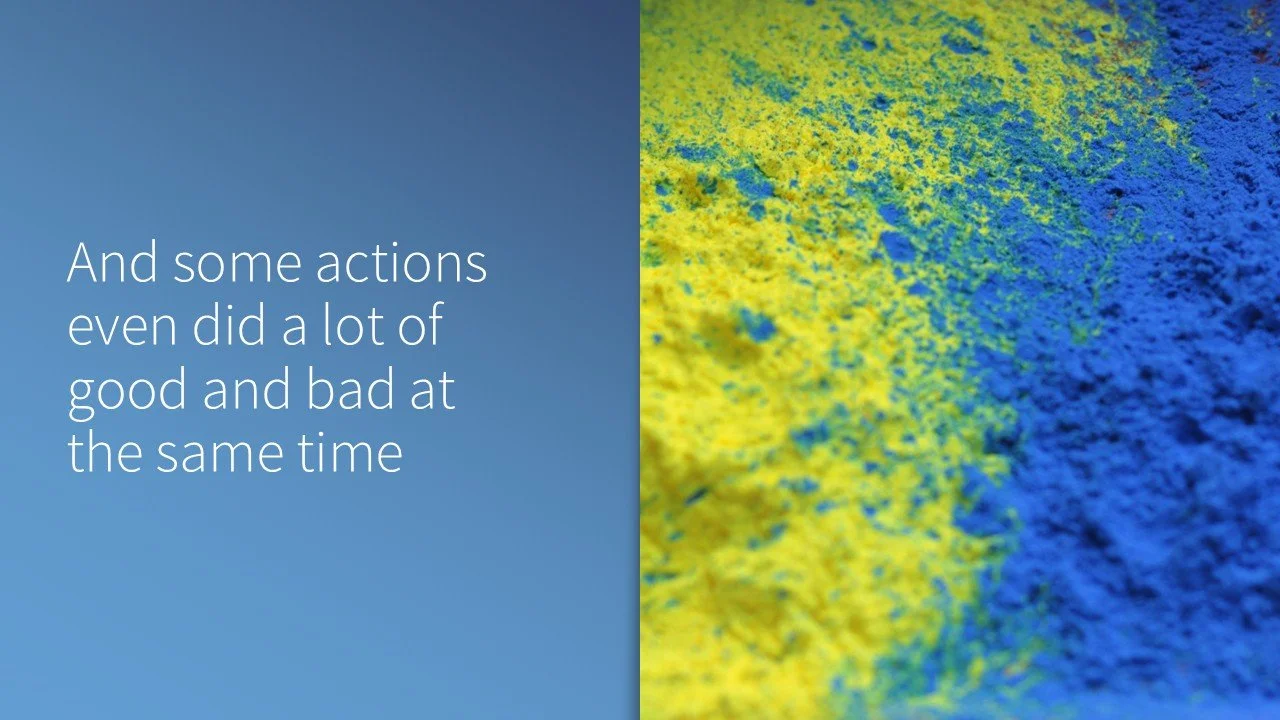 And some actions even did a lot of good and bad at the same time